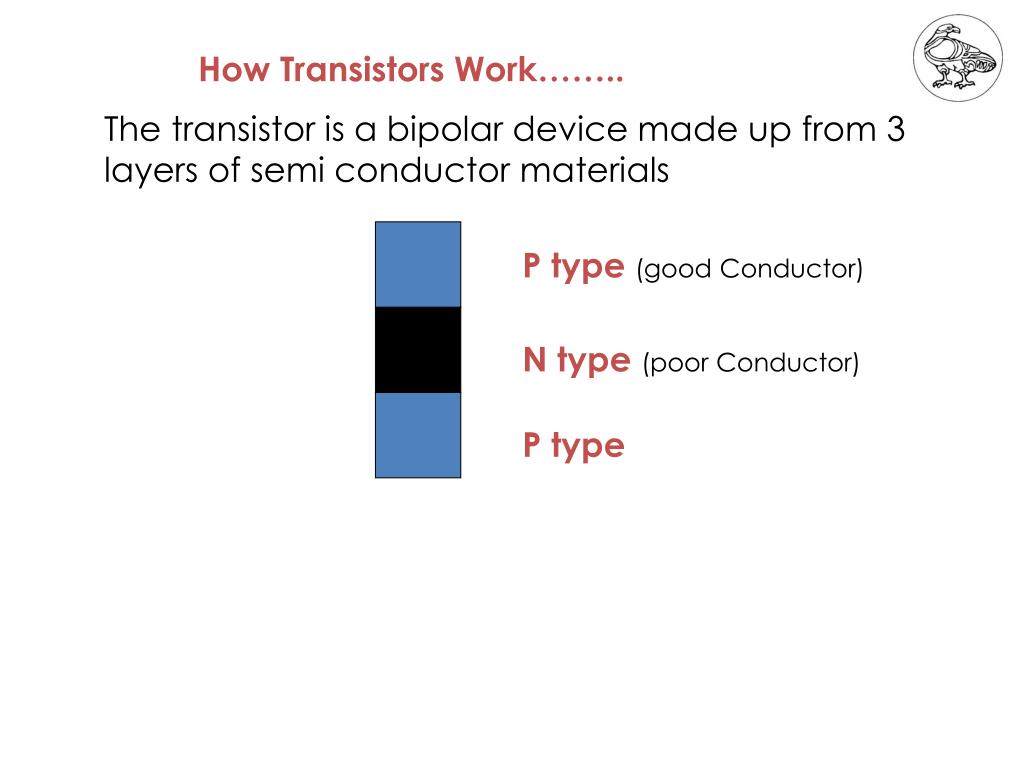 How Transistors Work……..

The transistor is a bipolar device made up from 3 layers of semi conductor materials

P type (good Conductor)

N type (poor Conductor)

P type